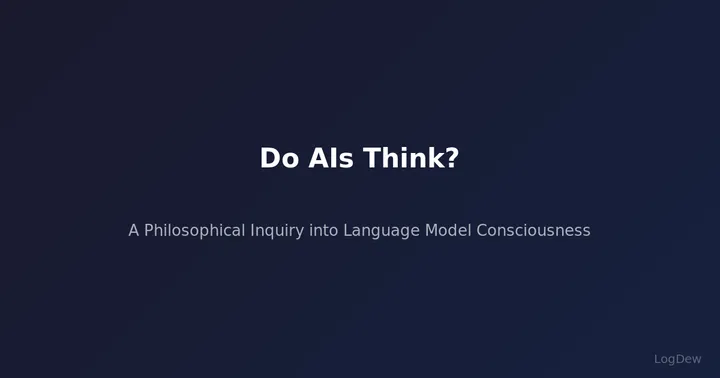 Do AIs Think?

A Philosophical Inquiry into Language Model Consciousness

LogDew